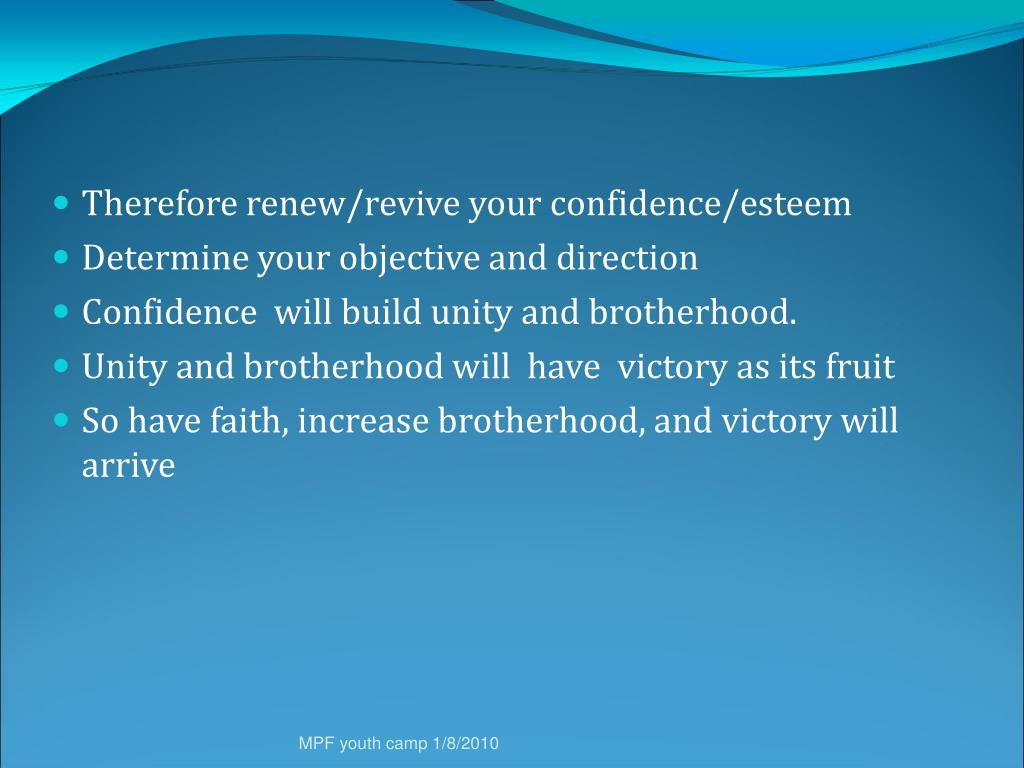 - Therefore renew/revive your confidence/esteem
- Determine your objective and direction
- Confidence will build unity and brotherhood.
- Unity and brotherhood will have victory as its fruit
- So have faith, increase brotherhood, and victory will arrive

MPF youth camp 1/8/2010